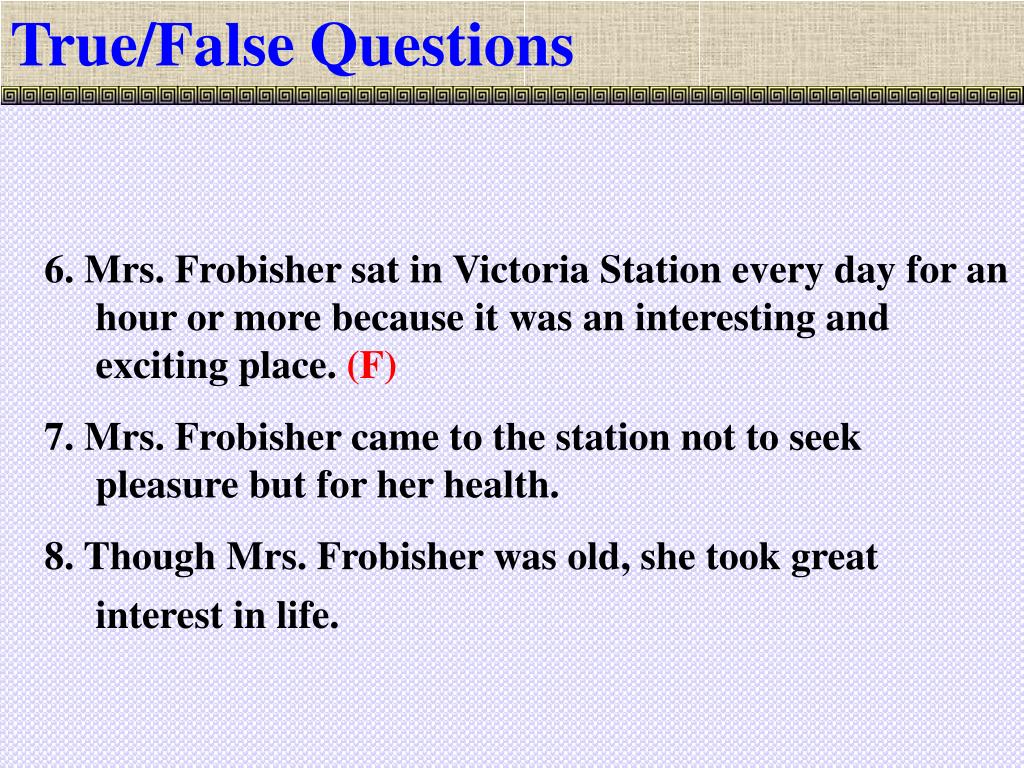 True/False Questions

6. Mrs. Frobisher sat in Victoria Station every day for an hour or more because it was an interesting and exciting place. (F)

7. Mrs. Frobisher came to the station not to seek pleasure but for her health.

8. Though Mrs. Frobisher was old, she took great interest in life.